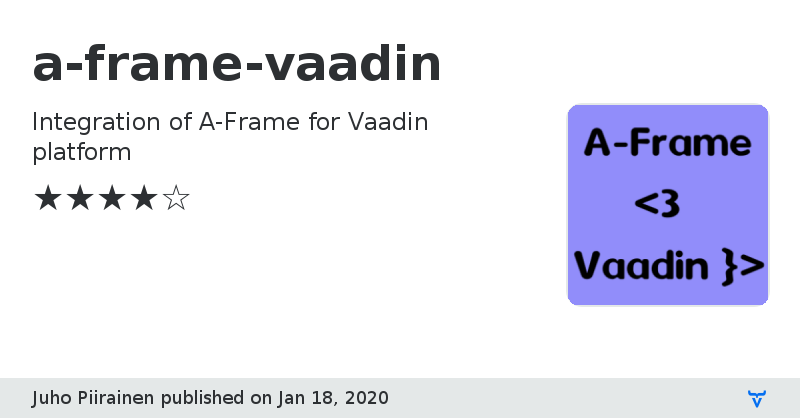 a-frame-vaadin

Integration of A-Frame for Vaadin platform

★★★★☆

A-Frame
<3
Vaadin }>

Juho Piirainen published on Jan 18, 2020